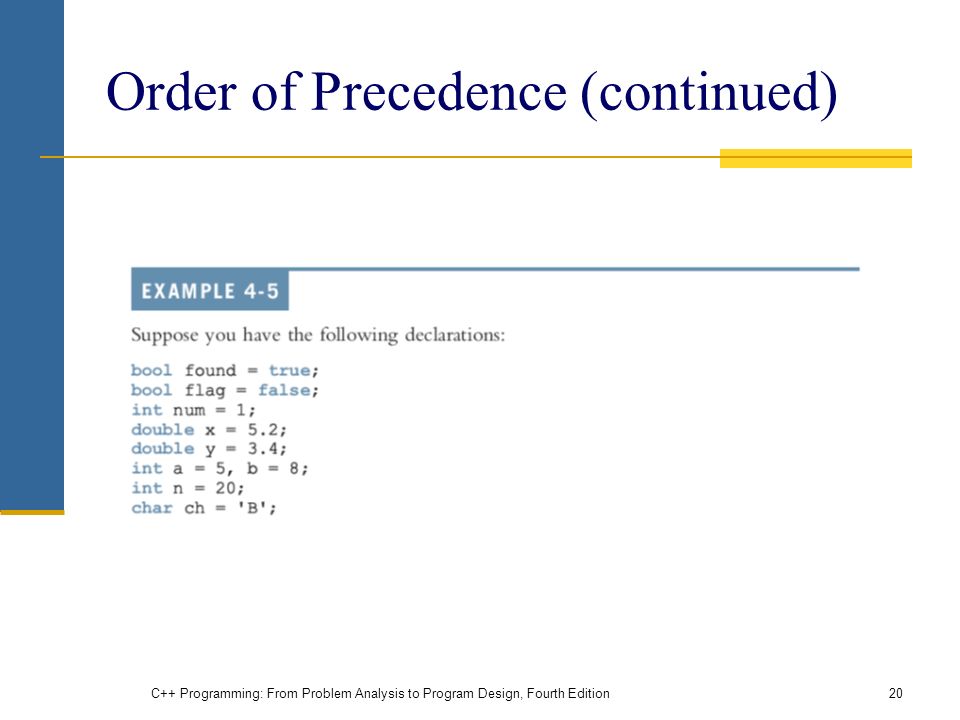 Order of Precedence (continued)

EXAMPLE 4-5

Suppose you have the following declarations:

bool found = true;
bool flag = false;
int num = 1;
double x = 5.2;
double y = 3.4;
int a = 5, b = 8;
int n = 20;
char ch = 'B';

C++ Programming: From Problem Analysis to Program Design, Fourth Edition

20